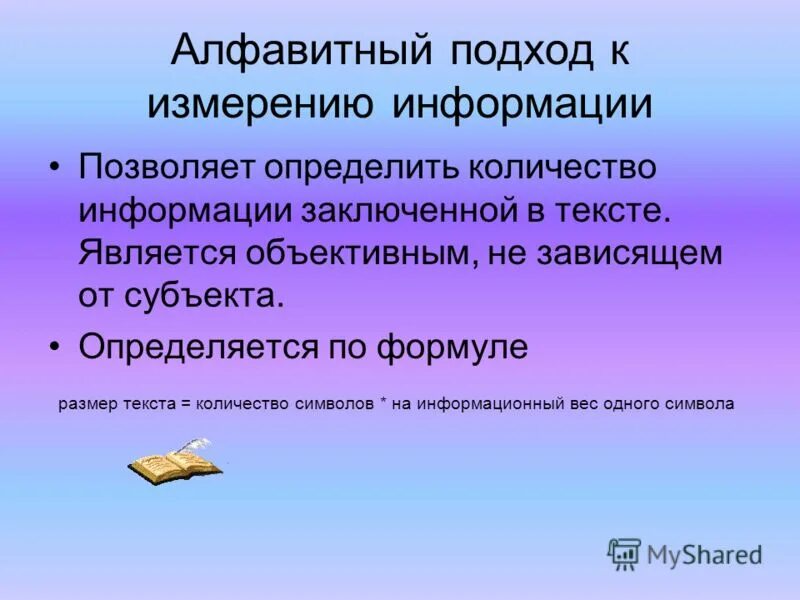 Алфавитный подход к измерению информации

• Позволяет определить количество информации заключенной в тексте. Является объективным, не зависящем от субъекта.

• Определяется по формуле

размер текста = количество символов * на информационный вес одного символа

MyShared